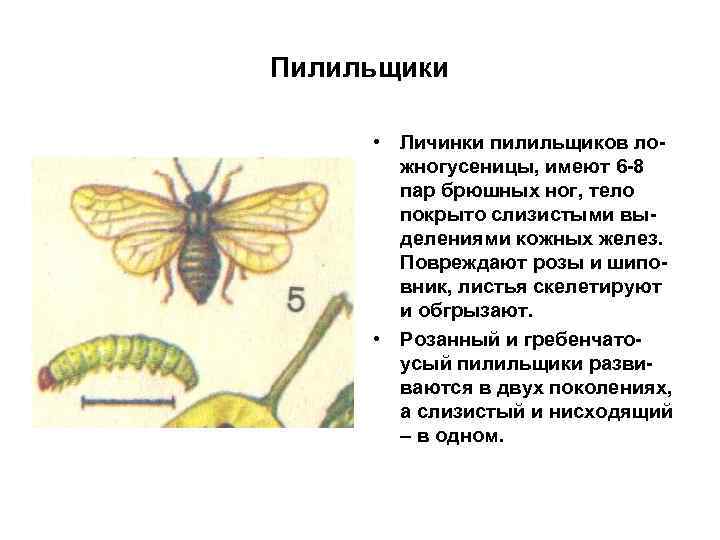 Пилильщики

5

• Личинки пилильщиков ложногусеницы, имеют 6-8 пар брюшных ног, тело покрыто слизистыми выделениями кожных желез. Повреждают розы и шиповник, листья скелетируют и обгрызают.

• Розанный и гребенчатоусый пилильщики развиваются в двух поколениях, а слизистый и нисходящий – в одном.